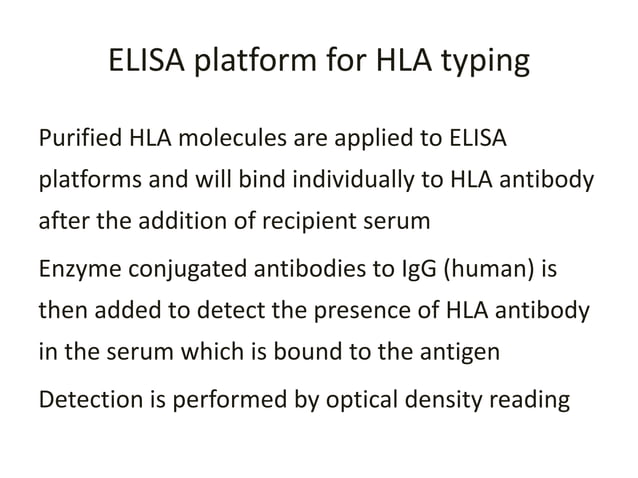 ELISA platform for HLA typing

Purified HLA molecules are applied to ELISA platforms and will bind individually to HLA antibody after the addition of recipient serum

Enzyme conjugated antibodies to IgG (human) is then added to detect the presence of HLA antibody in the serum which is bound to the antigen

Detection is performed by optical density reading